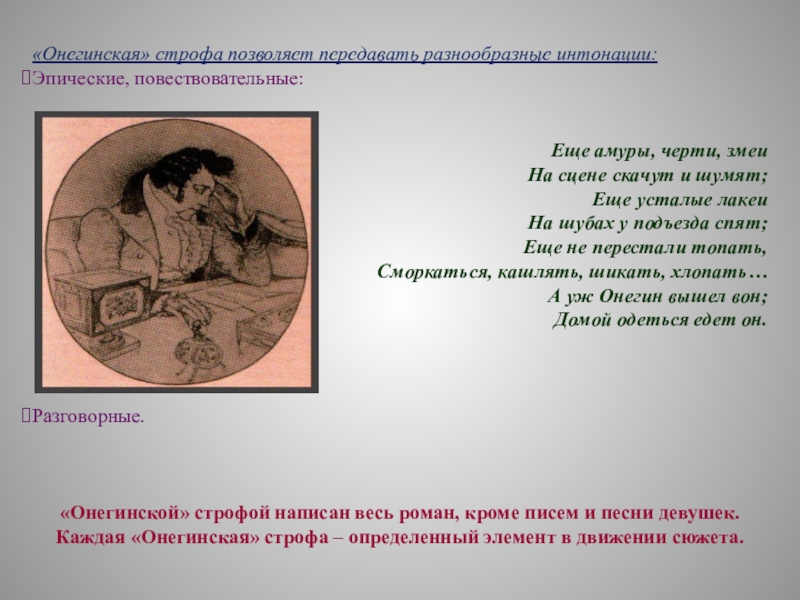 «Онегинская» строфа позволяет передавать разнообразные интонации:

Эпические, повествовательные:

Еще амуры, черти, змеи
На сцене скачут и шумят;
Еще усталые лакеи
На шубах у подъезда спят;
Еще не перестали топать,
Сморкаться, кашлять, шикать, хлопать…
А уж Онегин вышел вон;
Домой одеться едет он.

Разговорные.

«Онегинской» строфой написан весь роман, кроме писем и песни девушек.
Каждая «Онегинская» строфа – определенный элемент в движении сюжета.